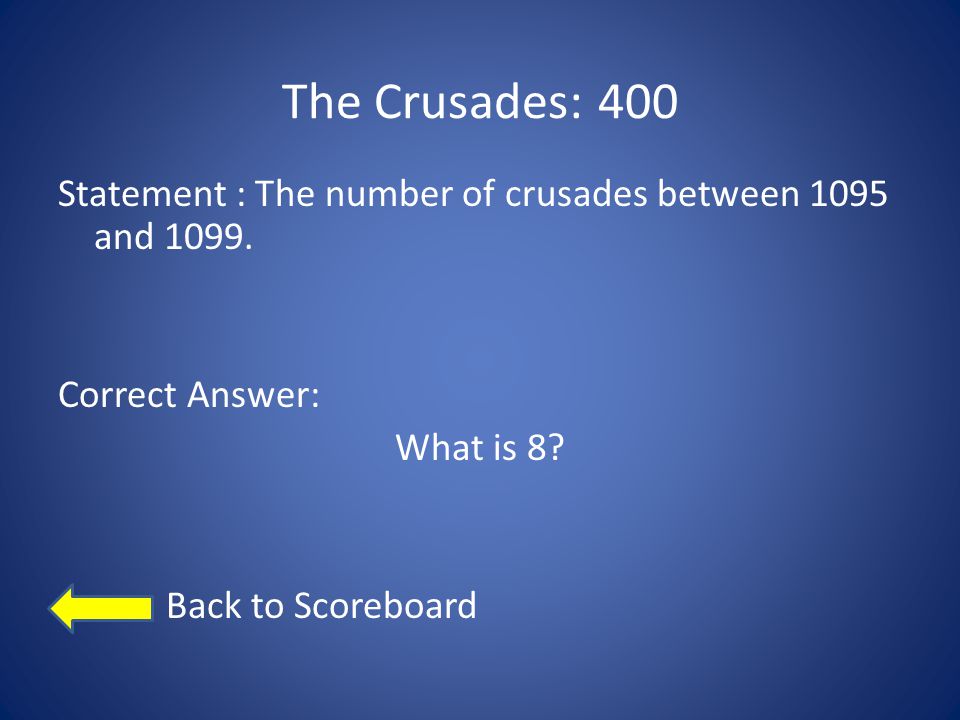 The Crusades: 400

Statement : The number of crusades between 1095 and 1099.

Correct Answer:

What is 8?

Back to Scoreboard